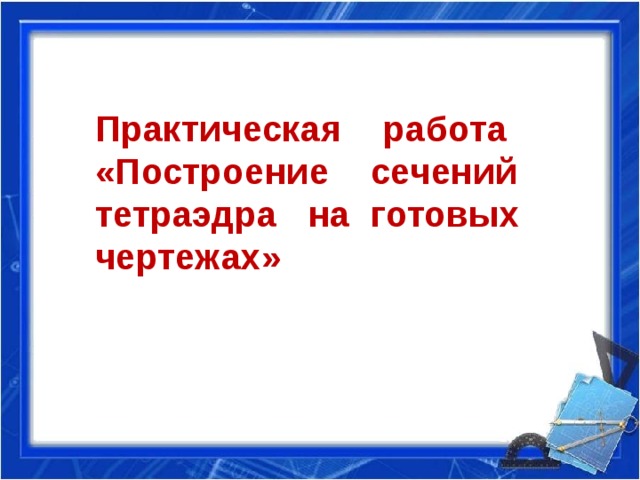 Практическая работа «Построение сечений тетраэдра на готовых чертежах»